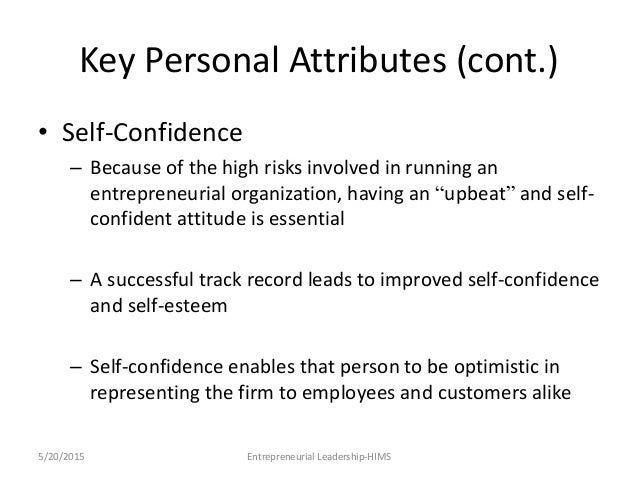 Key Personal Attributes (cont.)

• Self-Confidence

– Because of the high risks involved in running an entrepreneurial organization, having an “upbeat” and self-confident attitude is essential

– A successful track record leads to improved self-confidence and self-esteem

– Self-confidence enables that person to be optimistic in representing the firm to employees and customers alike

5/20/2015

Entrepreneurial Leadership-HIMS